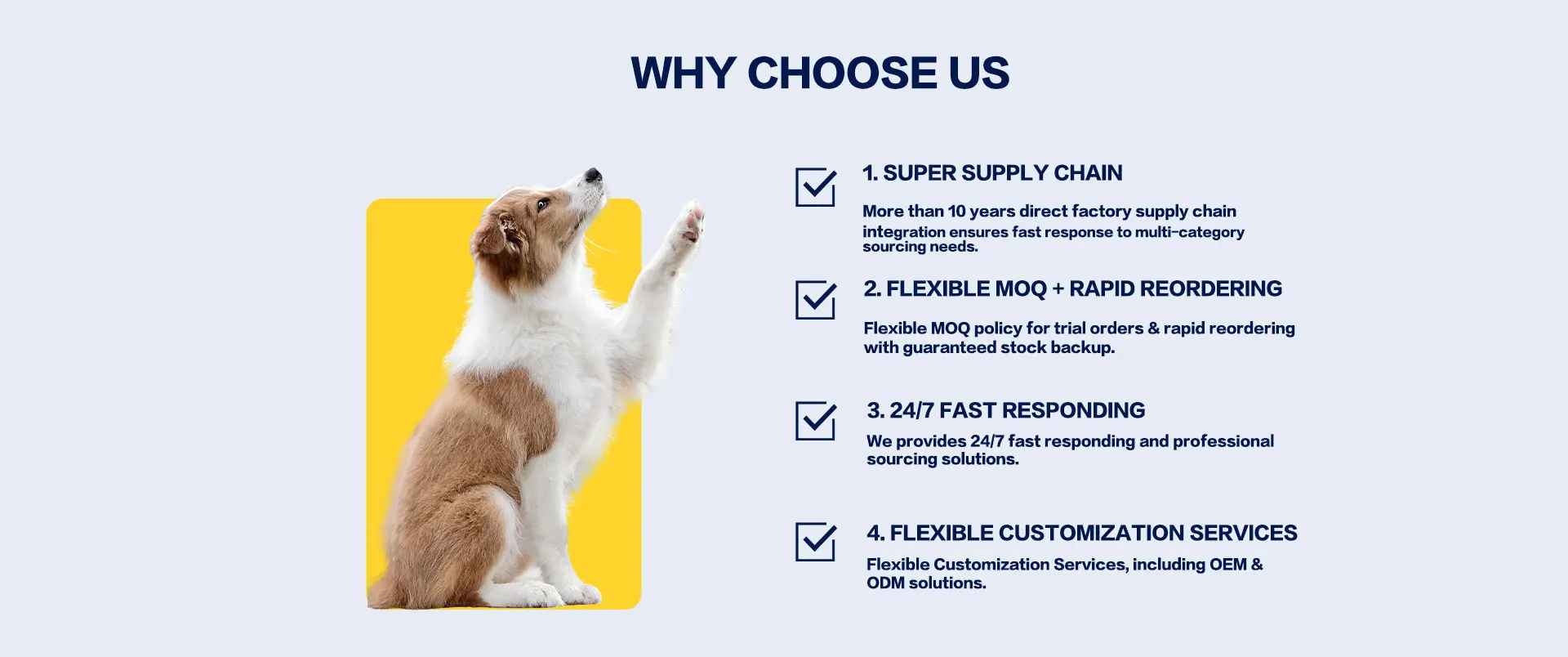 WHY CHOOSE US

1. SUPER SUPPLY CHAIN

More than 10 years direct factory supply chain integration ensures fast response to multi-category sourcing needs.

2. FLEXIBLE MOQ + RAPID REORDERING

Flexible MOQ policy for trial orders & rapid reordering with guaranteed stock backup.

3. 24/7 FAST RESPONDING

We provides 24/7 fast responding and professional sourcing solutions.

4. FLEXIBLE CUSTOMIZATION SERVICES

Flexible Customization Services, including OEM & ODM solutions.